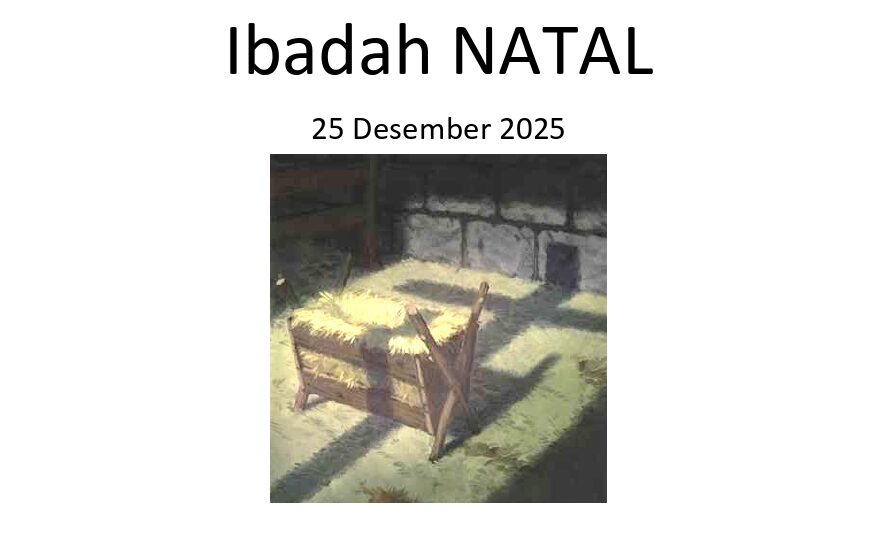 Ibadah NATAL

25 Desember 2025